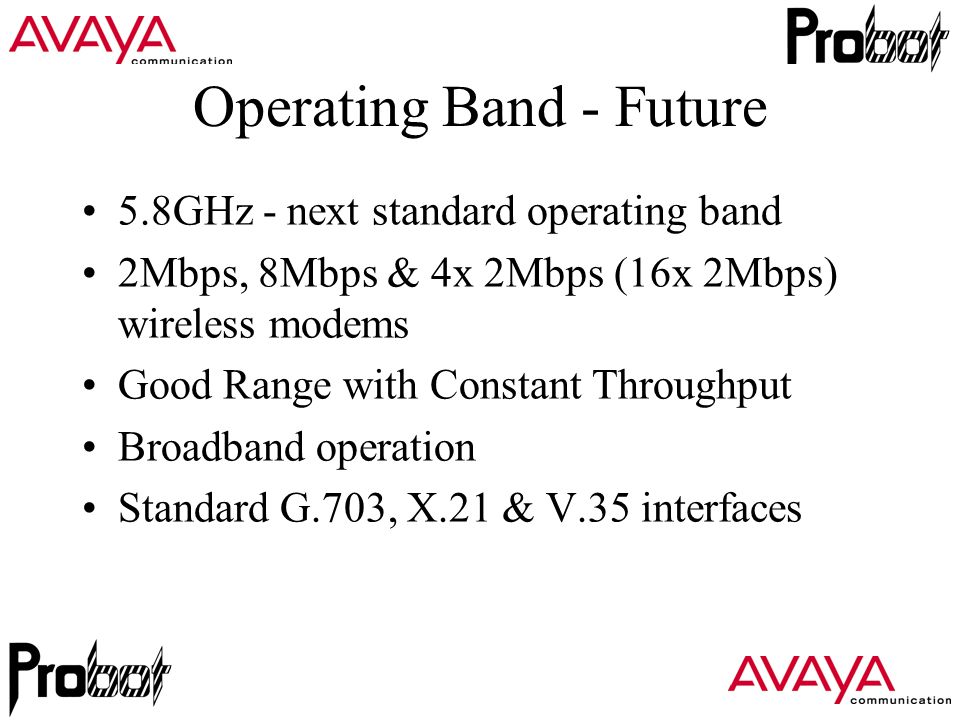 AVAYA communication

Probot

Operating Band - Future

• 5.8GHz - next standard operating band
• 2Mbps, 8Mbps & 4x 2Mbps (16x 2Mbps) wireless modems
• Good Range with Constant Throughput
• Broadband operation
• Standard G.703, X.21 & V.35 interfaces

Probot

AVAYA communication